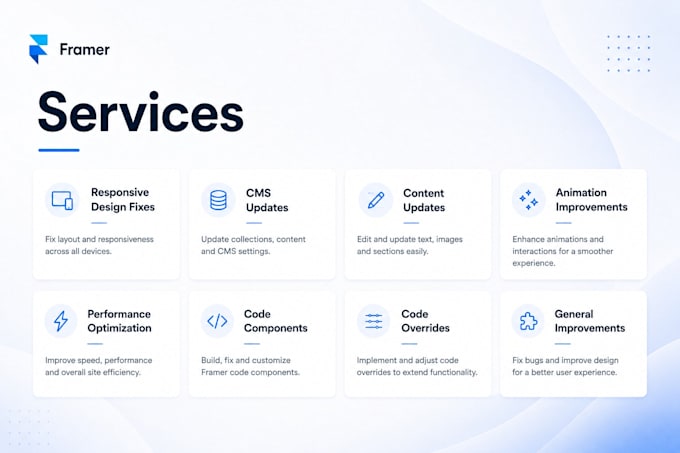 Framer

Services

Responsive Design Fixes

Fix layout and responsiveness across all devices.

CMS Updates

Update collections, content and CMS settings.

Content Updates

Edit and update text, images and sections easily.

Animation Improvements

Enhance animations and interactions for a smoother experience.

Performance Optimization

Improve speed, performance and overall site efficiency.

Code Components

Build, fix and customize Framer code components.

Code Overrides

Implement and adjust code overrides to extend functionality.

General Improvements

Fix bugs and improve design for a better user experience.